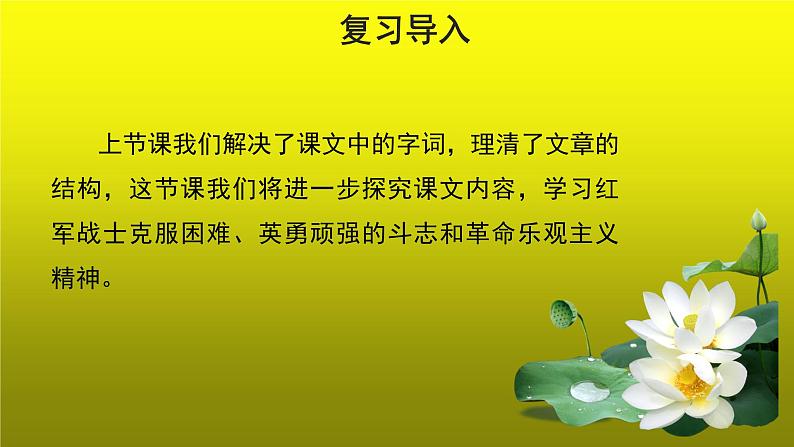 复习导入

上节课我们解决了课文中的字词，理清了文章的结构，这节课我们将进一步探究课文内容，学习红军战士克服困难、英勇顽强的斗志和革命乐观主义精神。